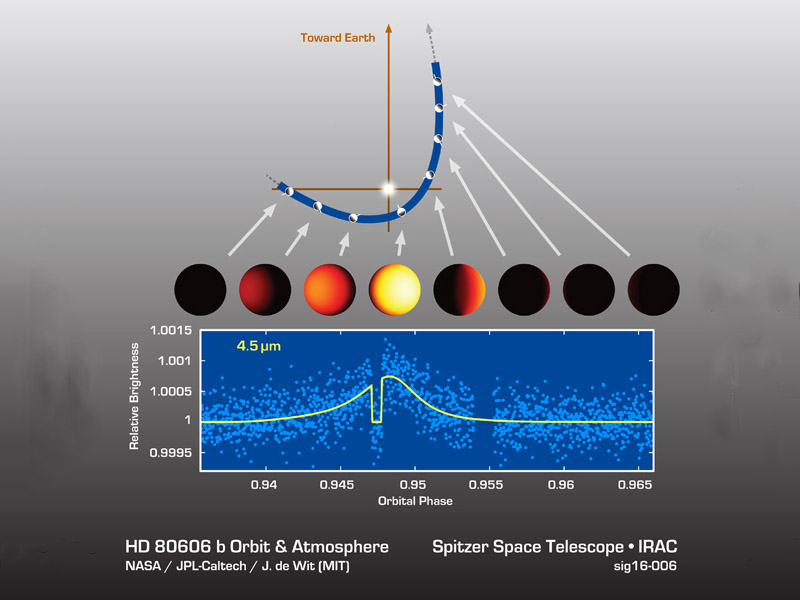 Toward Earth

4.5 µm

Relative Brightness

1.0015
1.001
1.0005
1
0.9995

0.94
0.945
0.95
0.955
0.96
0.965

Orbital Phase

HD 80606 b Orbit & Atmosphere
NASA / JPL-Caltech / J. de Wit (MIT)

Spitzer Space Telescope • IRAC
sig16-006